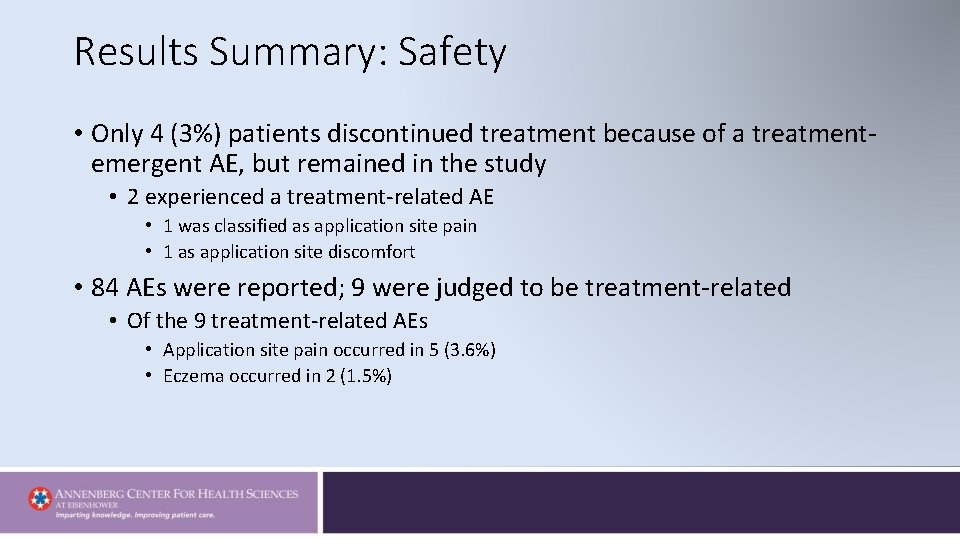 Results Summary: Safety

• Only 4 (3%) patients discontinued treatment because of a treatment-emergent AE, but remained in the study

• 2 experienced a treatment-related AE

• 1 was classified as application site pain

• 1 as application site discomfort

• 84 AEs were reported; 9 were judged to be treatment-related

• Of the 9 treatment-related AEs

• Application site pain occurred in 5 (3.6%)

• Eczema occurred in 2 (1.5%)

ANNENBERG CENTER FOR HEALTH SCIENCES
AT EISENHOWER
Imparting knowledge. Improving patient care.